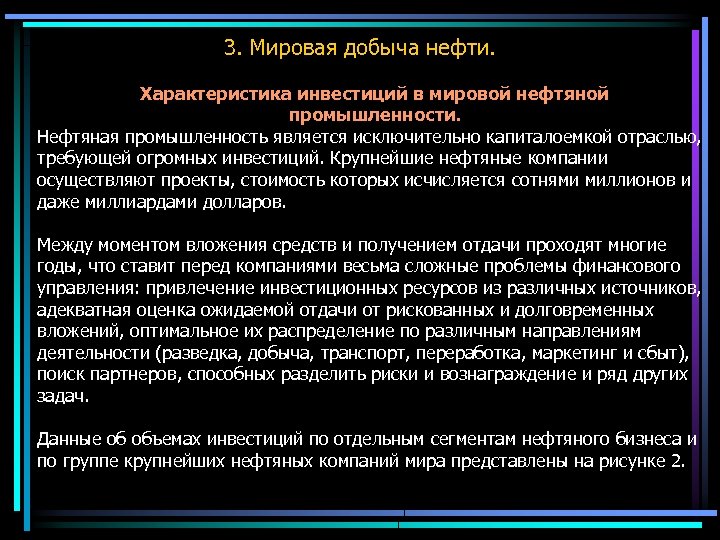 3. Мировая добыча нефти.

Характеристика инвестиций в мировой нефтяной промышленности.

Нефтяная промышленность является исключительно капиталоемкой отраслью, требующей огромных инвестиций. Крупнейшие нефтяные компании осуществляют проекты, стоимость которых исчисляется сотнями миллионов и даже миллиардами долларов.

Между моментом вложения средств и получением отдачи проходят многие годы, что ставит перед компаниями весьма сложные проблемы финансового управления: привлечение инвестиционных ресурсов из различных источников, адекватная оценка ожидаемой отдачи от рискованных и долговременных вложений, оптимальное их распределение по различным направлениям деятельности (разведка, добыча, транспорт, переработка, маркетинг и сбыт), поиск партнеров, способных разделить риски и вознаграждение и ряд других задач.

Данные об объемах инвестиций по отдельным сегментам нефтяного бизнеса и по группе крупнейших нефтяных компаний мира представлены на рисунке 2.